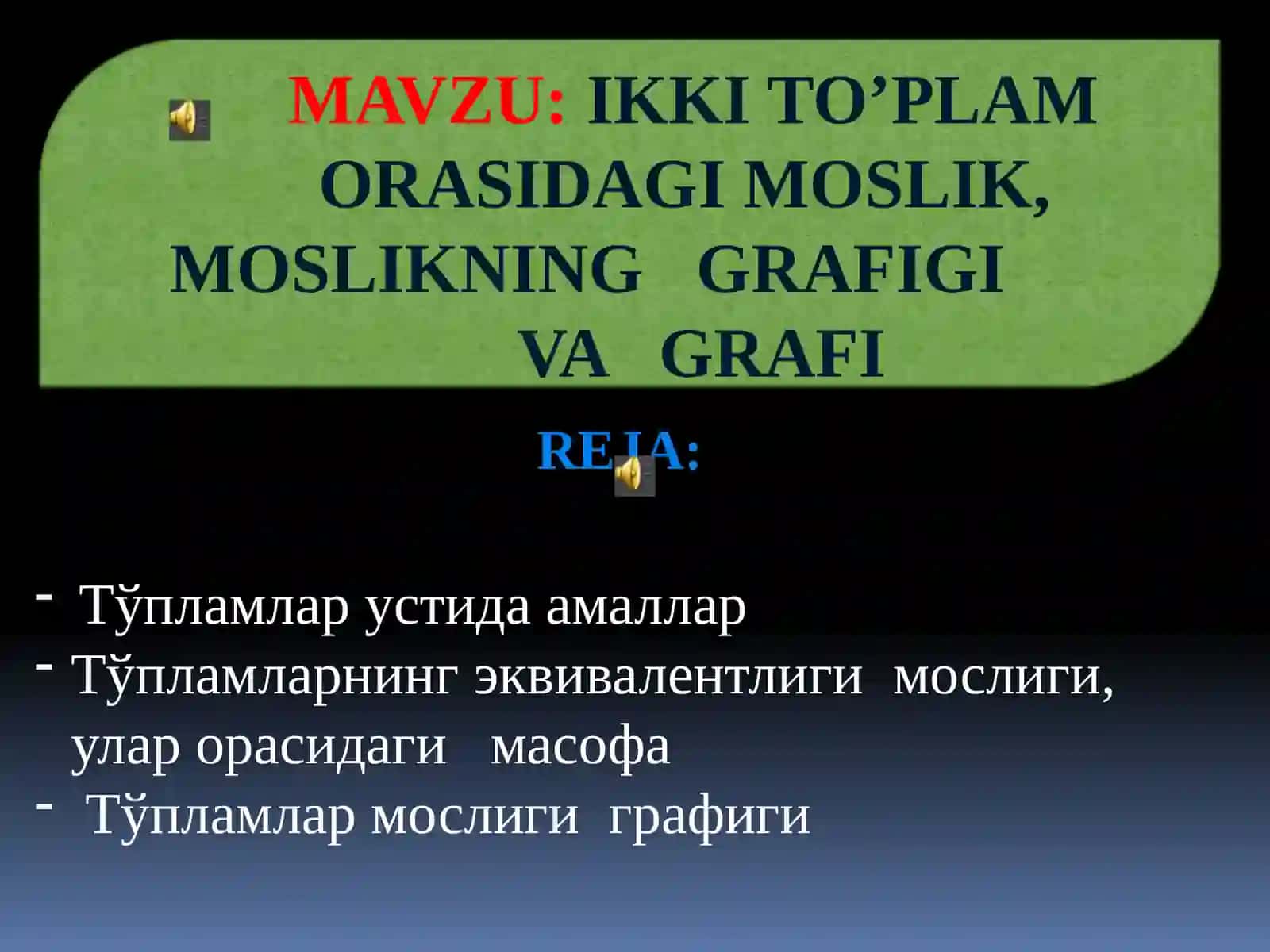 MAVZU: IKKI TO’PLAM ORASIDAGI MOSLIK, MOSLIKNING GRAFIGI VA GRAFI

REJA:

- Тўпламлар устида амаллар
- Тўпламларнинг эквивалентлиги мослиги, улар орасидаги масофа
- Тўпламлар мослиги графиги